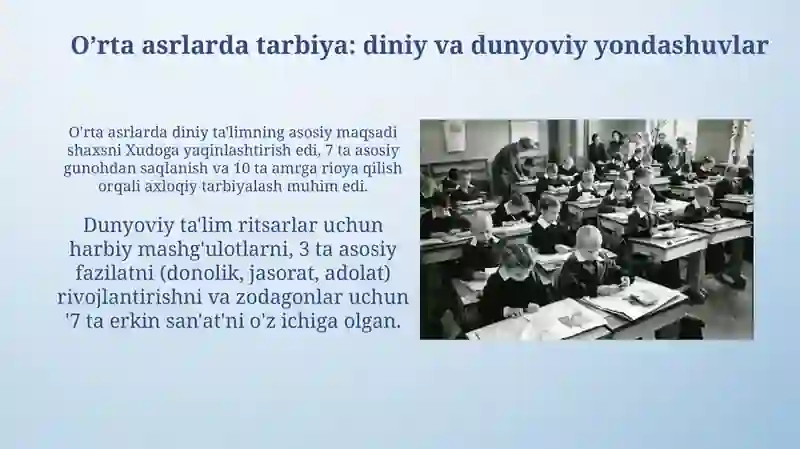 O’rta asrlarda tarbiya: diniy va dunyoviy yondashuvlar

O'rta asrlarda diniy ta'limning asosiy maqsadi shaxsni Xudoga yaqinlashtirish edi, 7 ta asosiy gunohdan saqlanish va 10 ta amrga rioya qilish orqali axloqiy tarbiyalash muhim edi.

Dunyoviy ta'lim ritsarlar uchun harbiy mashg'ulotlarni, 3 ta asosiy fazilatni (donolik, jasorat, adolat) rivojlantirishni va zodagonlar uchun '7 ta erkin san'at'ni o'z ichiga olgan.